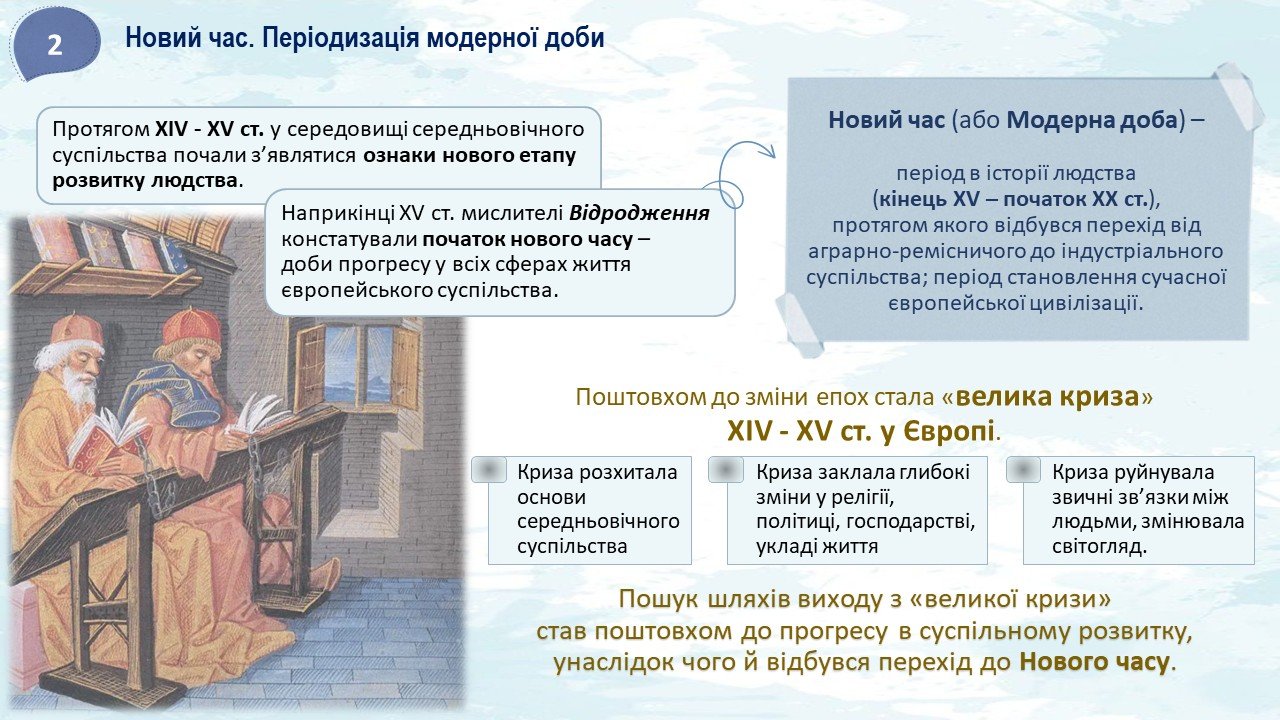 2

Новий час. Періодизація модерної доби

Протягом XIV - XV ст. у середовищі середньовічного суспільства почали з'являтися ознаки нового етапу розвитку людства.

Наприкінці XV ст. мислителі Відродження констатували початок нового часу – доби прогресу у всіх сферах життя європейського суспільства.

Новий час (або Модерна доба) –

період в історії людства (кінець XV – початок XX ст.), протягом якого відбувся перехід від аграрно-ремісничого до індустріального суспільства; період становлення сучасної європейської цивілізації.

Поштовхом до зміни епох стала «велика криза» XIV - XV ст. у Європі.

Криза розхитала основи середньовічного суспільства

Криза заклала глибокі зміни у релігії, політиці, господарстві, укладі життя

Криза руйнувала звичні зв'язки між людьми, змінювала світогляд.

Пошук шляхів виходу з «великої кризи» став поштовхом до прогресу в суспільному розвитку, унаслідок чого й відбувся перехід до Нового часу.